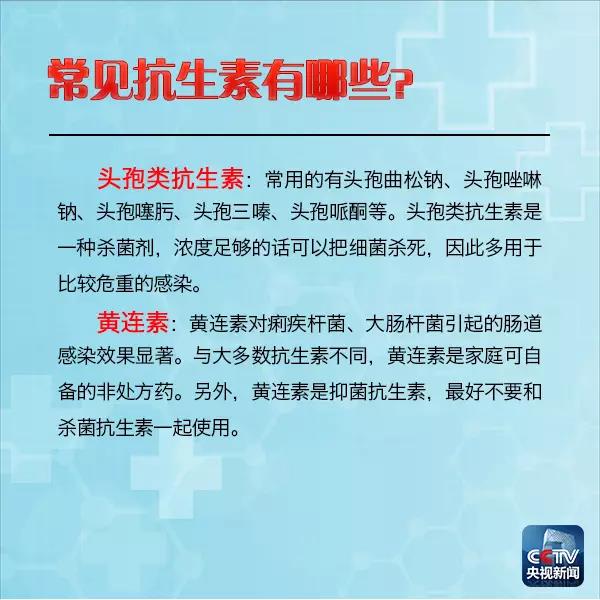 常见抗生素有哪些?

头孢类抗生素：常用的有头孢曲松钠、头孢唑啉钠、头孢噻肟、头孢三嗪、头孢哌酮等。头孢类抗生素是一种杀菌剂，浓度足够的话可以把细菌杀死，因此多用于比较危重的感染。

黄连素：黄连素对痢疾杆菌、大肠杆菌引起的肠道感染效果显著。与大多数抗生素不同，黄连素是家庭可自备的非处方药。另外，黄连素是抑菌抗生素，最好不要和杀菌抗生素一起使用。

CCTV
央视新闻